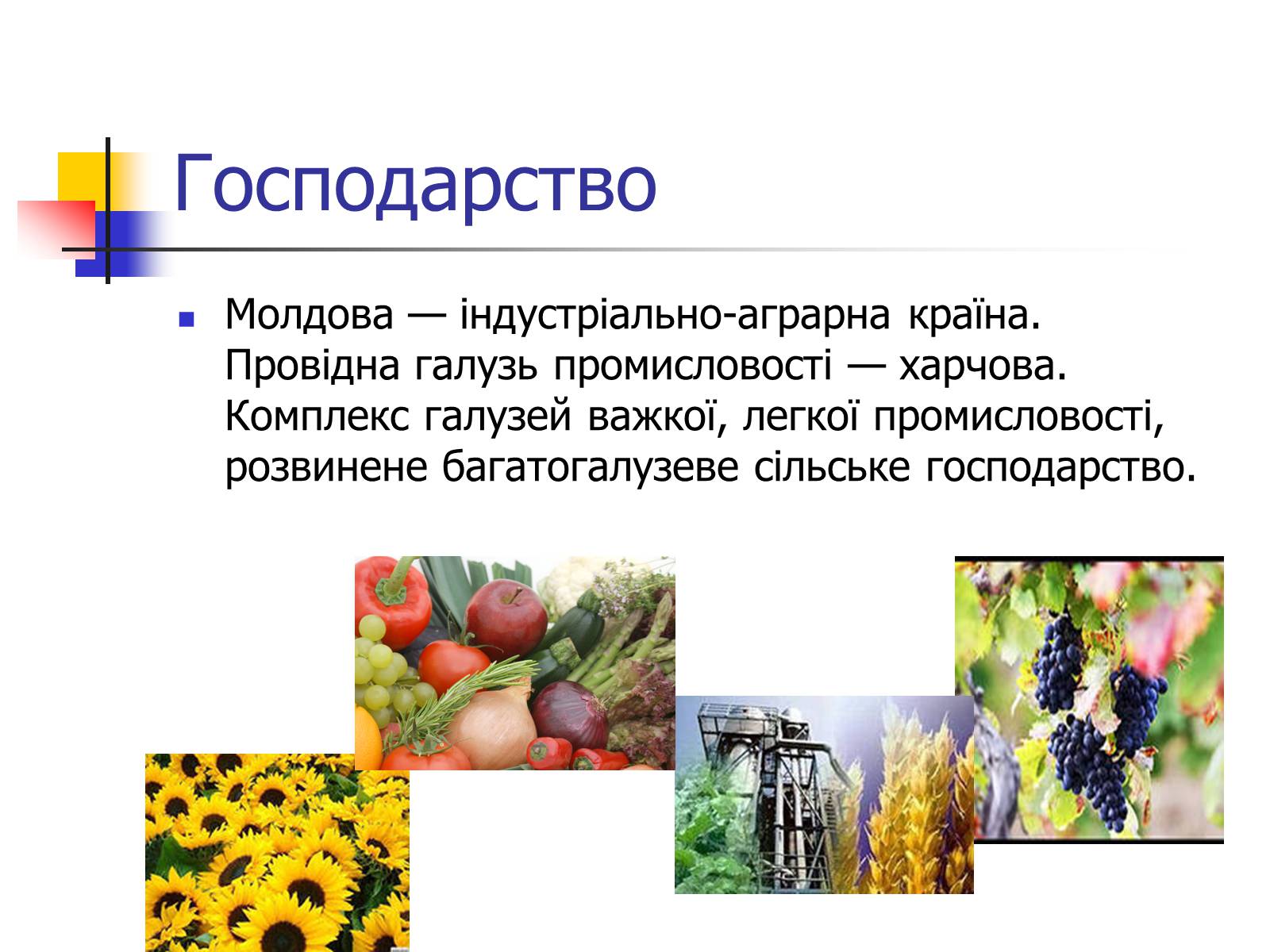 Господарство

Молдова — індустріально-аграрна країна. Провідна галузь промисловості — харчова. Комплекс галузей важкої, легкої промисловості, розвинене багатогалузеве сільське господарство.